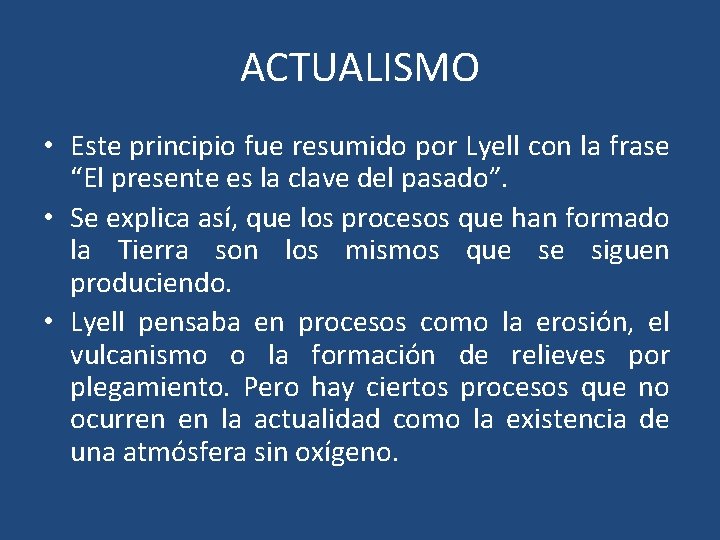 ACTUALISMO

• Este principio fue resumido por Lyell con la frase “El presente es la clave del pasado”.

• Se explica así, que los procesos que han formado la Tierra son los mismos que se siguen produciendo.

• Lyell pensaba en procesos como la erosión, el vulcanismo o la formación de relieves por plegamiento. Pero hay ciertos procesos que no ocurren en la actualidad como la existencia de una atmósfera sin oxígeno.